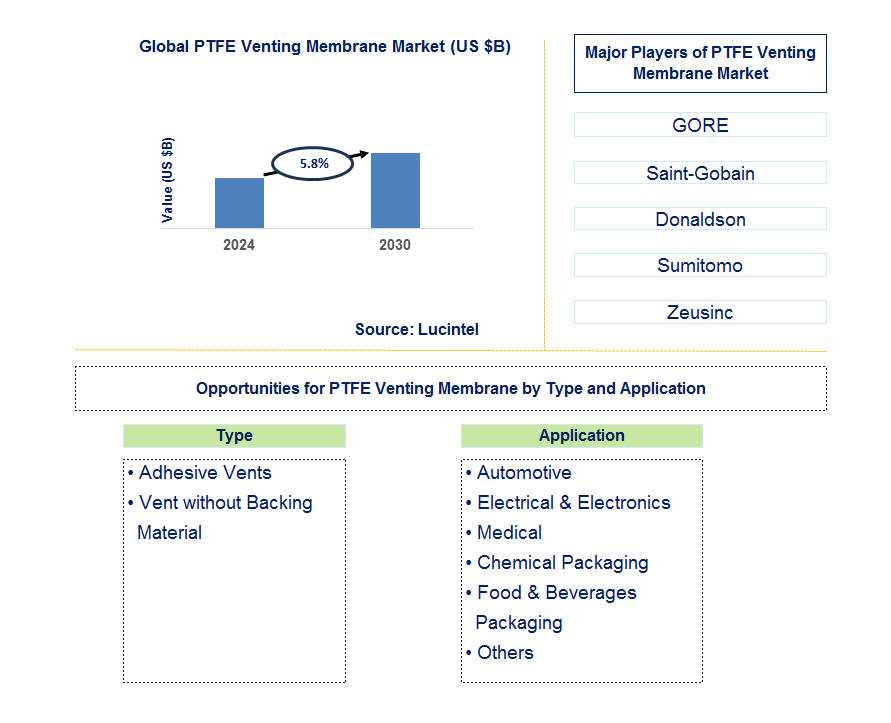 Global PTFE Venting Membrane Market (US $B)

Value (US $B)

5.8%

2024

2030

Source: Lucintel

Major Players of PTFE Venting Membrane Market

GORE

Saint-Gobain

Donaldson

Sumitomo

Zeusinc

Opportunities for PTFE Venting Membrane by Type and Application

Type

• Adhesive Vents
• Vent without Backing Material

Application

• Automotive
• Electrical & Electronics
• Medical
• Chemical Packaging
• Food & Beverages Packaging
• Others